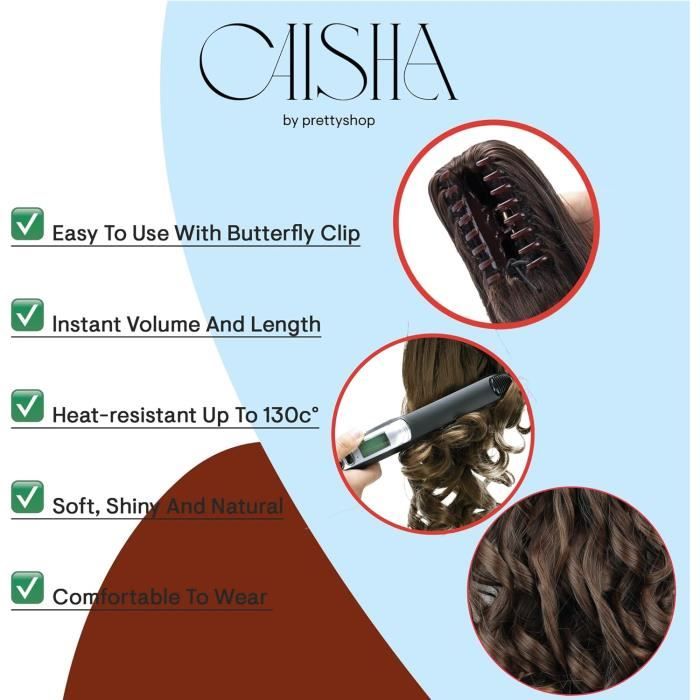 CAISHA

by prettyshop

Easy To Use With Butterfly Clip

Instant Volume And Length

Heat-resistant Up To 130c°

Soft, Shiny And Natural

Comfortable To Wear